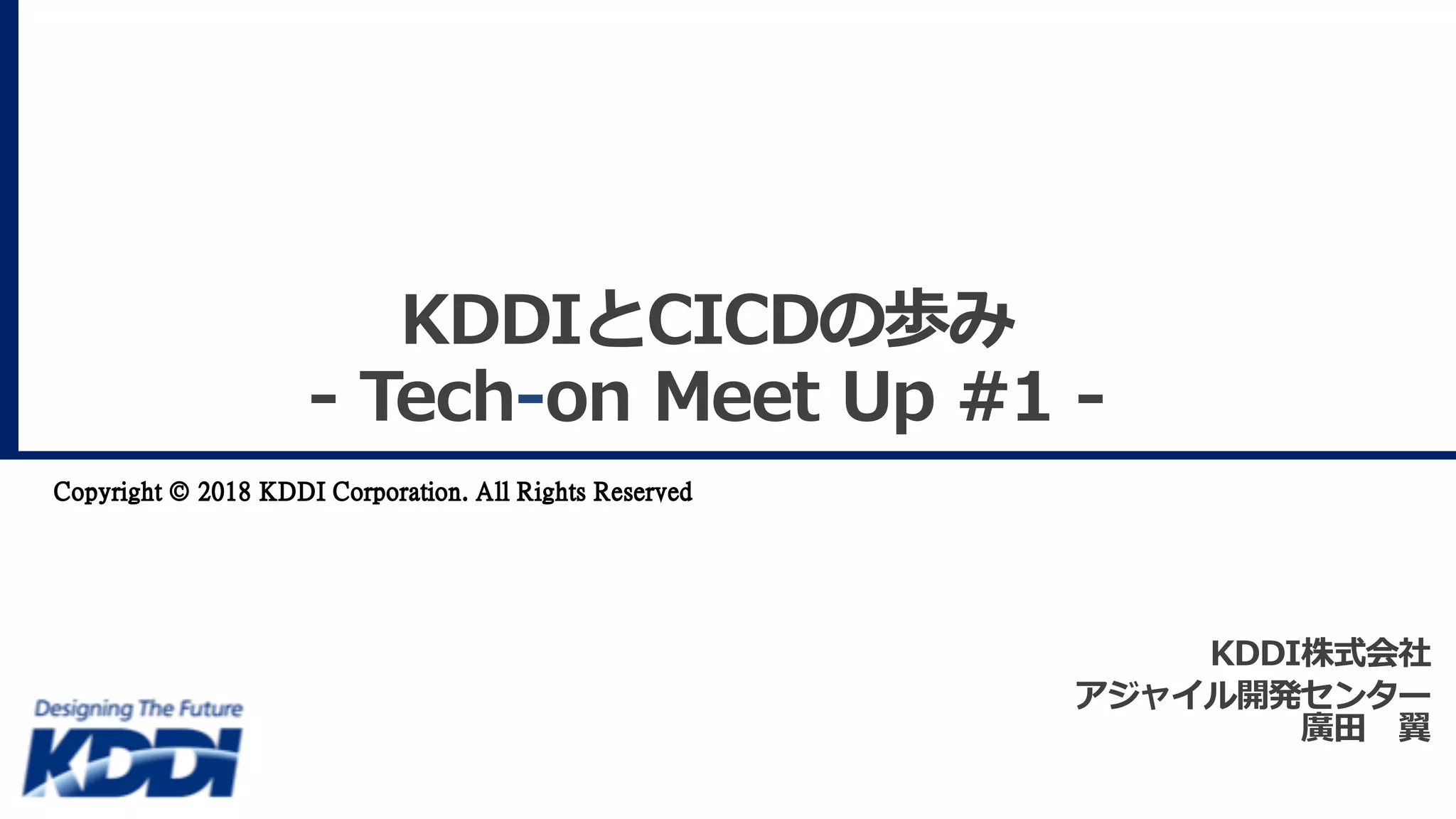 KDDIとCICDの歩み
- Tech-on Meet Up #1 -

Copyright © 2018 KDDI Corporation. All Rights Reserved

KDDI株式会社
アジャイル開発センター
廣田　翼

Designing The Future
KDDI